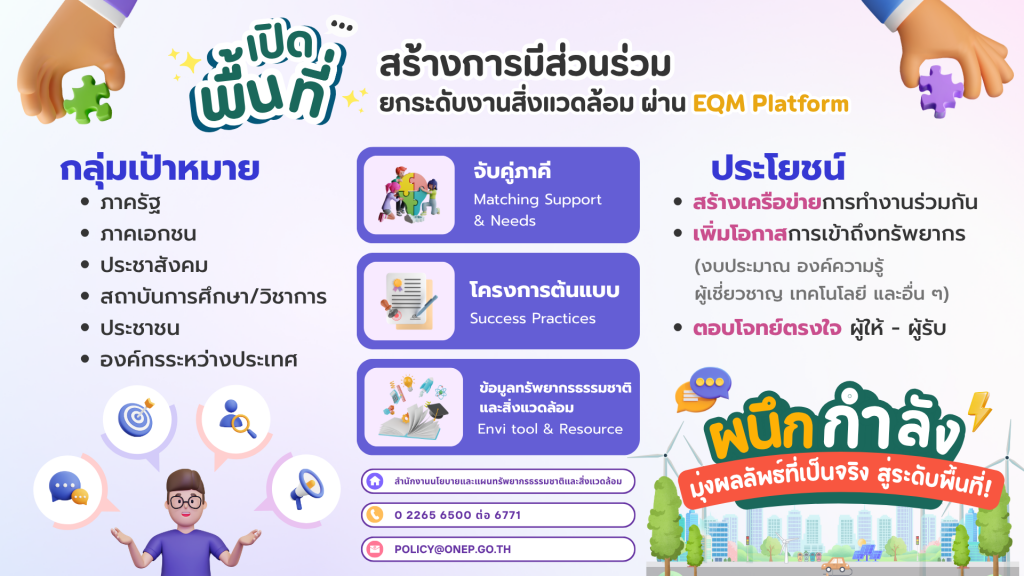 เปิดพื้นที่

สร้างการมีส่วนร่วม
ยกระดับงานสิ่งแวดล้อม ผ่าน EQM Platform

กลุ่มเป้าหมาย
• ภาครัฐ
• ภาคเอกชน
• ประชาสังคม
• สถาบันการศึกษา/วิชาการ
• ประชาชน
• องค์กรระหว่างประเทศ

จับคู่ภาคี
Matching Support & Needs

โครงการต้นแบบ
Success Practices

ข้อมูลทรัพยากรธรรมชาติและสิ่งแวดล้อม
Envi tool & Resource

สำนักงานนโยบายและแผนทรัพยากรธรรมชาติและสิ่งแวดล้อม

0 2265 6500 ต่อ 6771

POLICY@ONEP.GO.TH

ประโยชน์
• สร้างเครือข่ายการทำงานร่วมกัน
• เพิ่มโอกาสการเข้าถึงทรัพยากร
(งบประมาณ องค์ความรู้ ผู้เชี่ยวชาญ เทคโนโลยี และอื่น ๆ)
• ตอบโจทย์ตรงใจ ผู้ให้ - ผู้รับ

ผนึกกำลัง
มุ่งผลลัพธ์ที่เป็นจริง สู่ระดับพื้นที่!